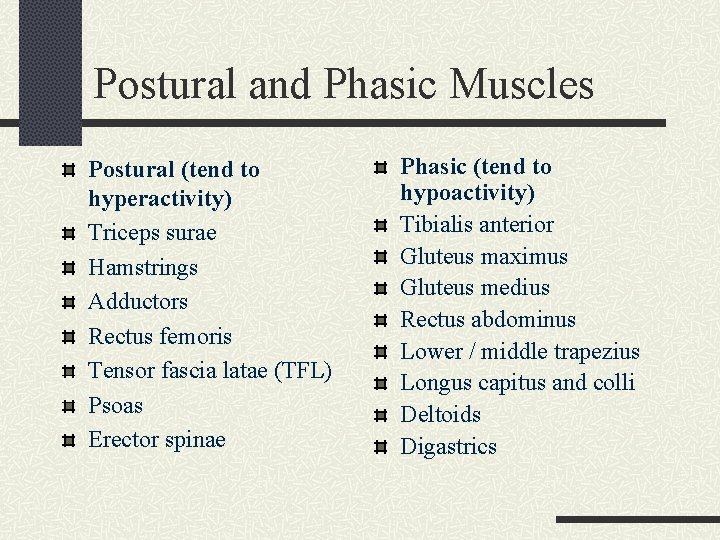 Postural and Phasic Muscles

Postural (tend to hyperactivity)
Triceps surae
Hamstrings
Adductors
Rectus femoris
Tensor fascia latae (TFL)
Psoas
Erector spinae

Phasic (tend to hypoactivity)
Tibialis anterior
Gluteus maximus
Gluteus medius
Rectus abdominus
Lower / middle trapezius
Longus capitus and colli
Deltoids
Digastrics